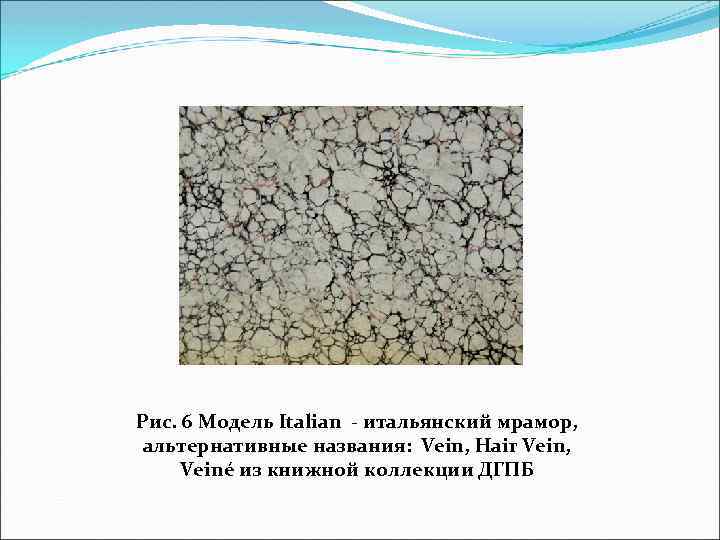 Рис. 6 Модель Italian - итальянский мрамор, альтернативные названия: Vein, Hair Vein, Veiné из книжной коллекции ДГПБ